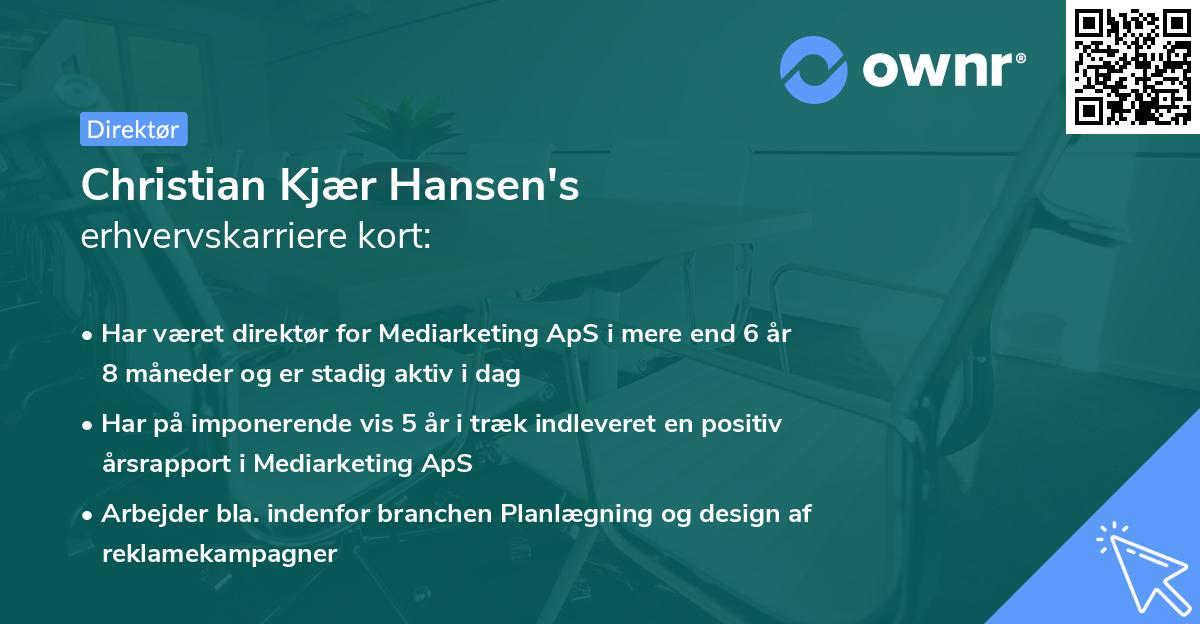 ownr®

Direktør

Christian Kjær Hansen's
erhvervskarriere kort:

• Har været direktør for Mediarketing ApS i mere end 6 år 8 måneder og er stadig aktiv i dag

• Har på imponerende vis 5 år i træk indleveret en positiv årsrapport i Mediarketing ApS

• Arbejder bla. indenfor branchen Planlægning og design af reklamekampagner